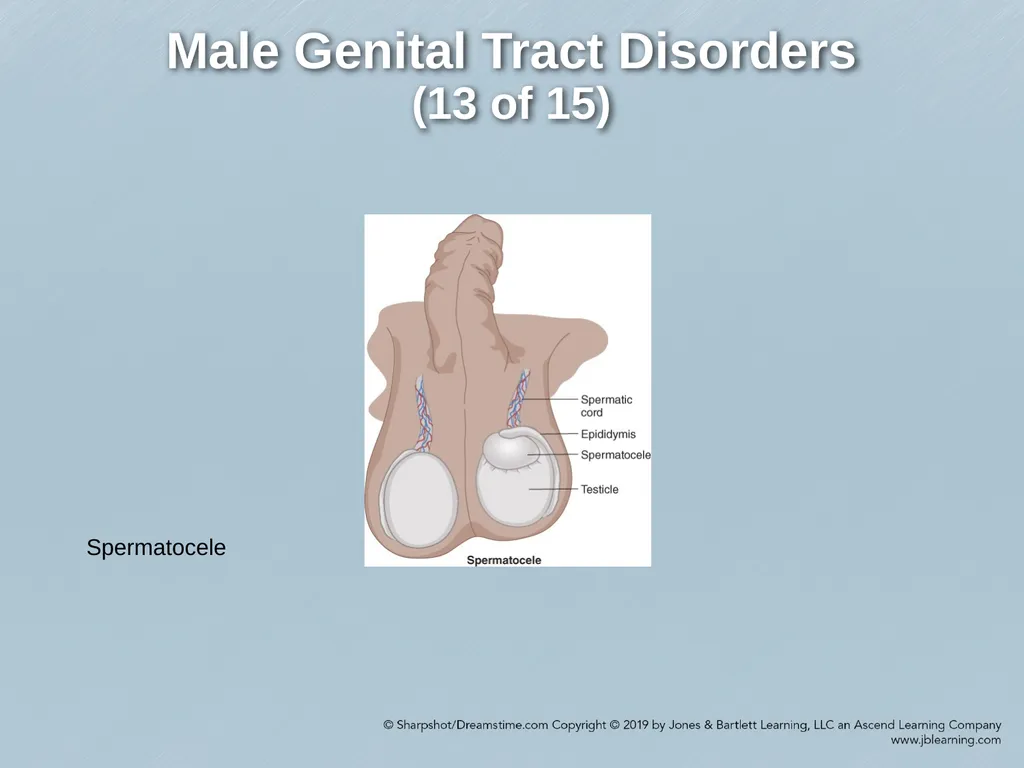 Male Genital Tract Disorders
(13 of 15)

Spermatic cord

Epididymis

Spermatocele

Testicle

Spermatocele

Spermatocele

© Sharpshot/Dreamstime.com Copyright © 2019 by Jones & Bartlett Learning, LLC an Ascend Learning Company
www.jblearning.com